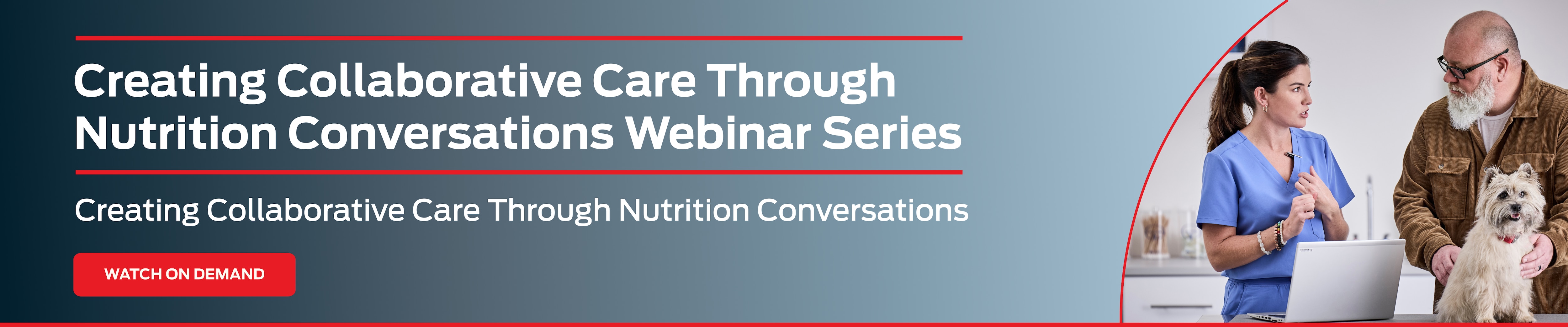 Creating Collaborative Care Through Nutrition Conversations Webinar Series

Creating Collaborative Care Through Nutrition Conversations

WATCH ON DEMAND